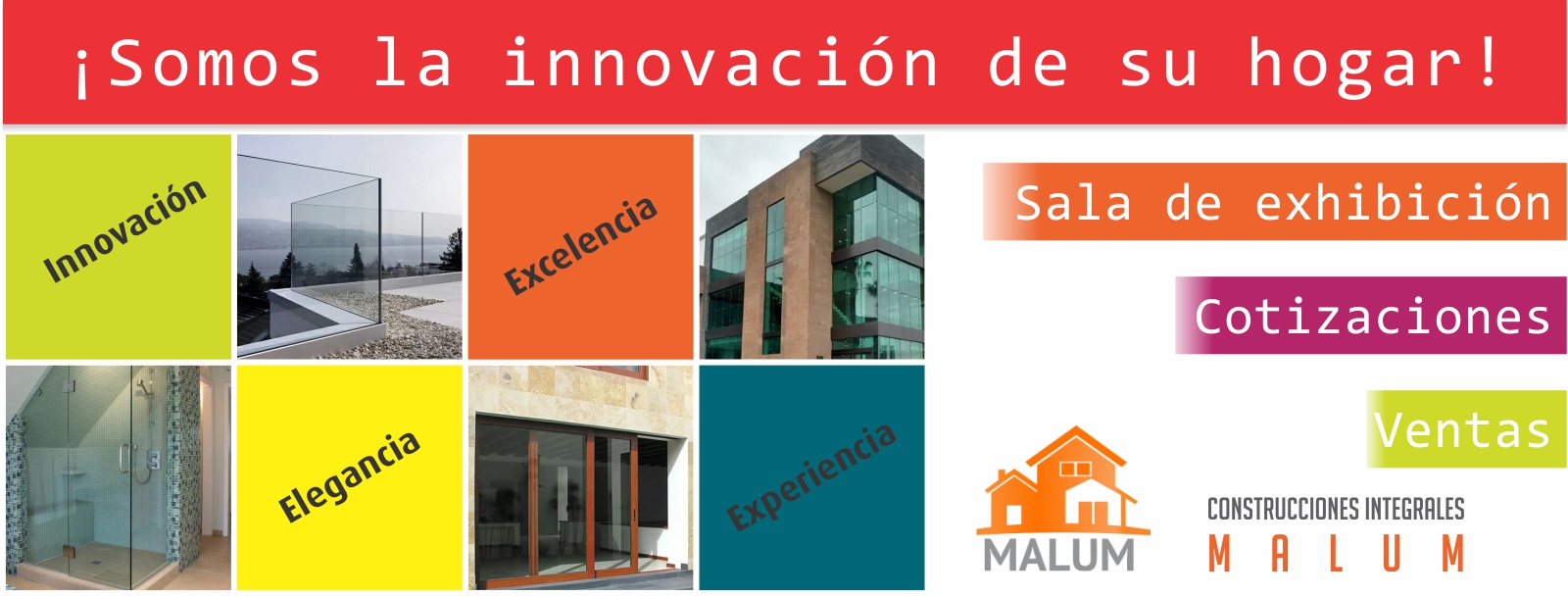 ¡Somos la innovación de su hogar!

Innovación

Excelencia

Elegancia

Experiencia

Sala de exhibición

Cotizaciones

Ventas

MALUM

CONSTRUCCIONES INTEGRALES
M A L U M